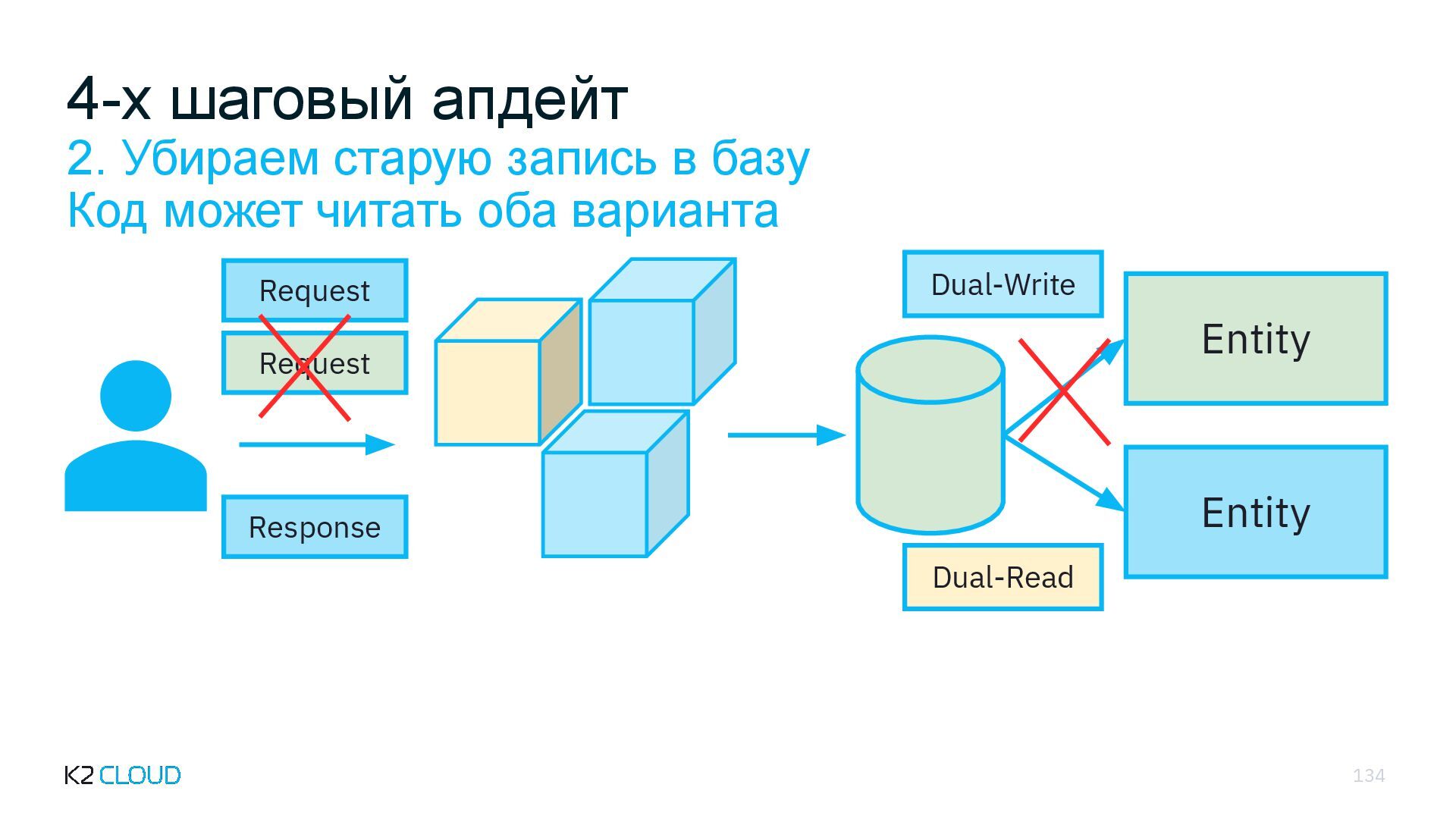 4-х шаговый апдейт
2. Убираем старую запись в базу
Код может читать оба варианта

Request
Request
Response

Dual-Write
Dual-Read
Entity
Entity

K2 CLOUD
134